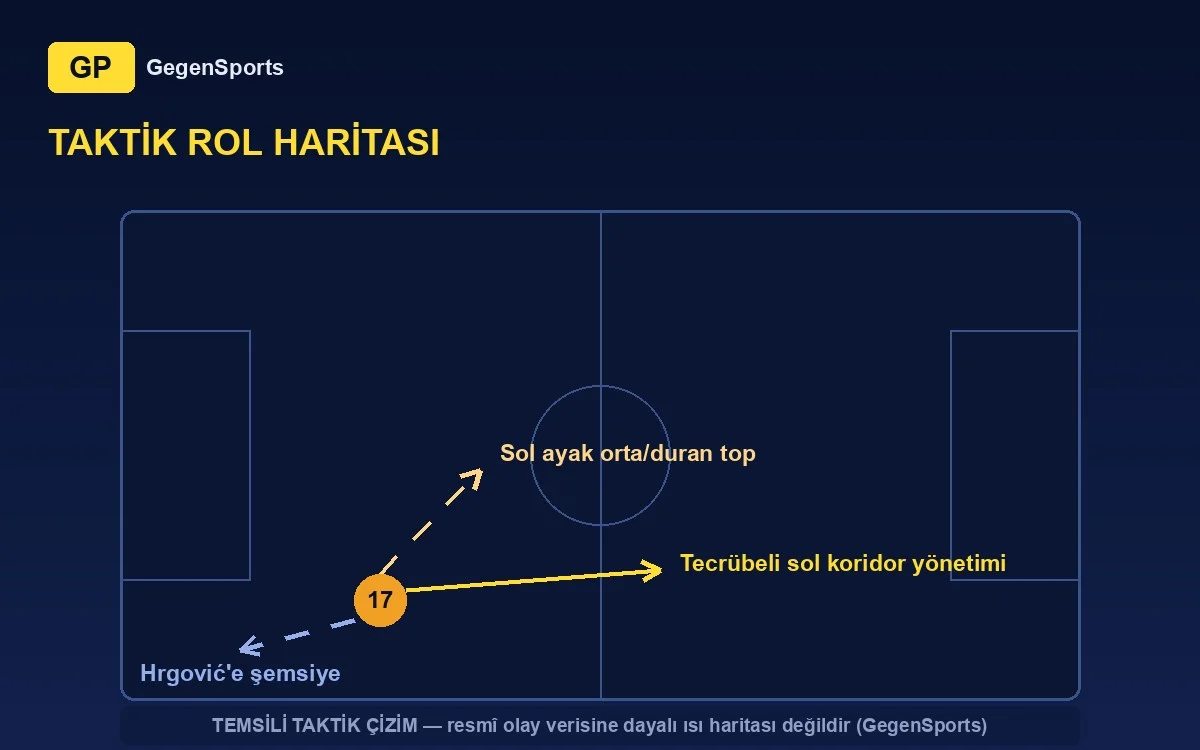 GP GegenSports

TAKTİK ROL HARİTASI

Sol ayak orta/duran top

Tecrübeli sol koridor yönetimi

17

Hrgović'e şemsiye

TEMSİLİ TAKTİK ÇİZİM — resmî olay verisine dayalı ısı haritası değildir (GegenSports)